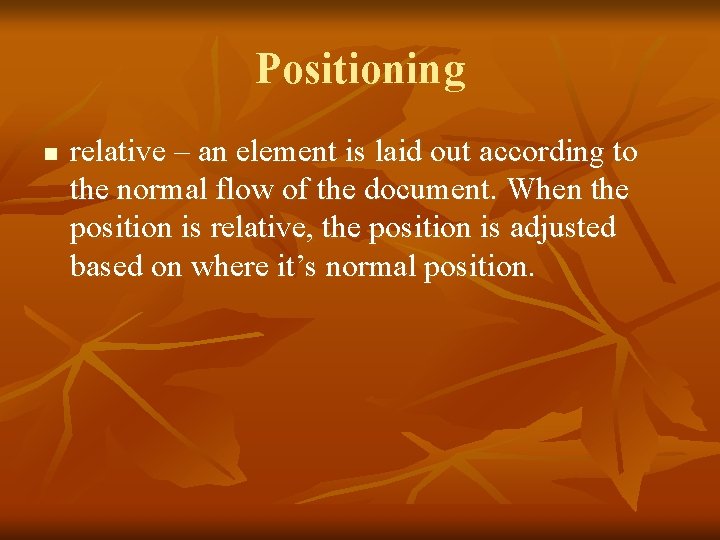 Positioning

■ relative – an element is laid out according to the normal flow of the document. When the position is relative, the position is adjusted based on where it’s normal position.